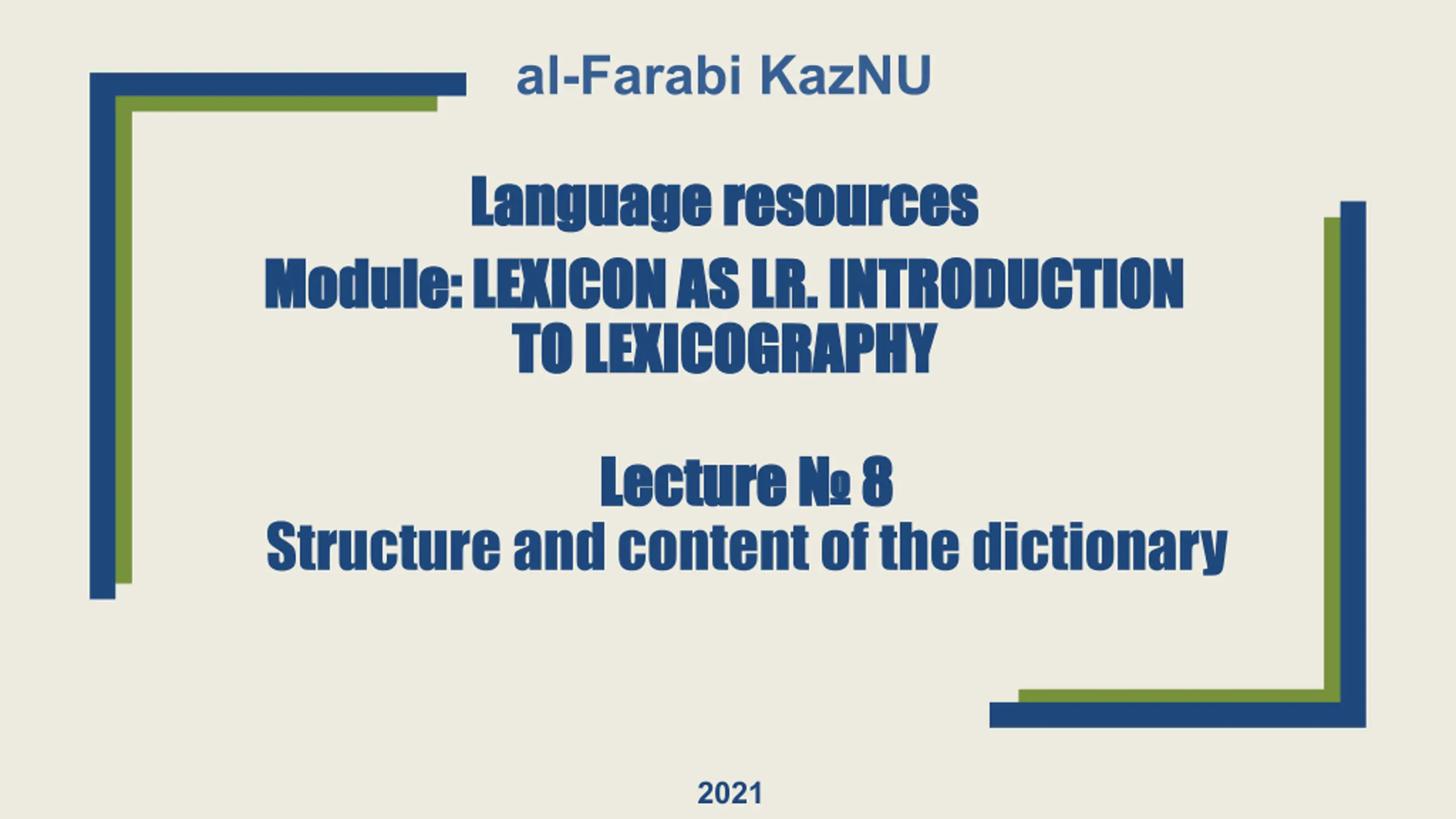 al-Farabi KazNU

Language resources

Module: LEXICON AS LR. INTRODUCTION TO LEXICOGRAPHY

Lecture № 8
Structure and content of the dictionary

2021